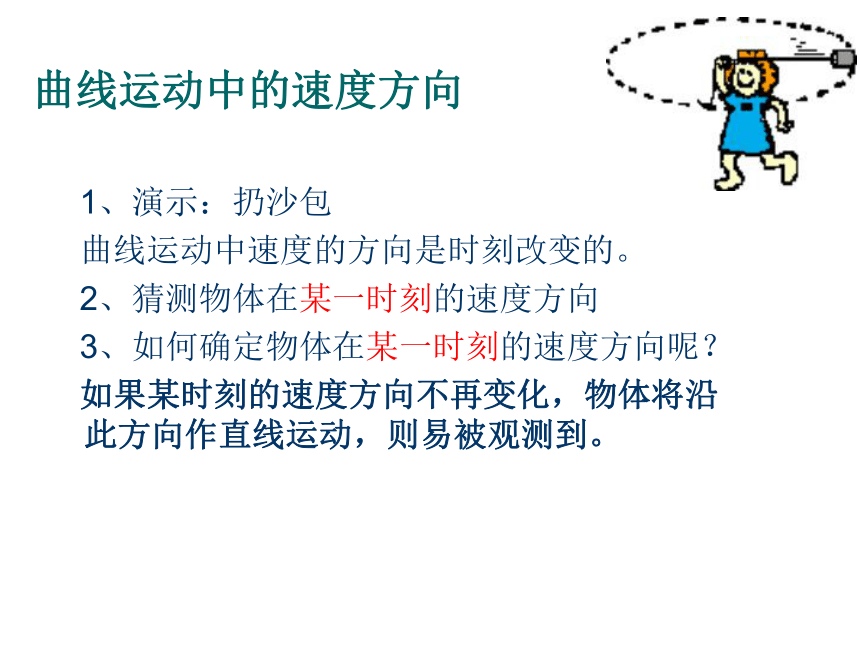 曲线运动中的速度方向

1、演示：扔沙包

曲线运动中速度的方向是时刻改变的。

2、猜测物体在某一时刻的速度方向

3、如何确定物体在某一时刻的速度方向呢？

如果某时刻的速度方向不再变化，物体将沿此方向作直线运动，则易被观测到。